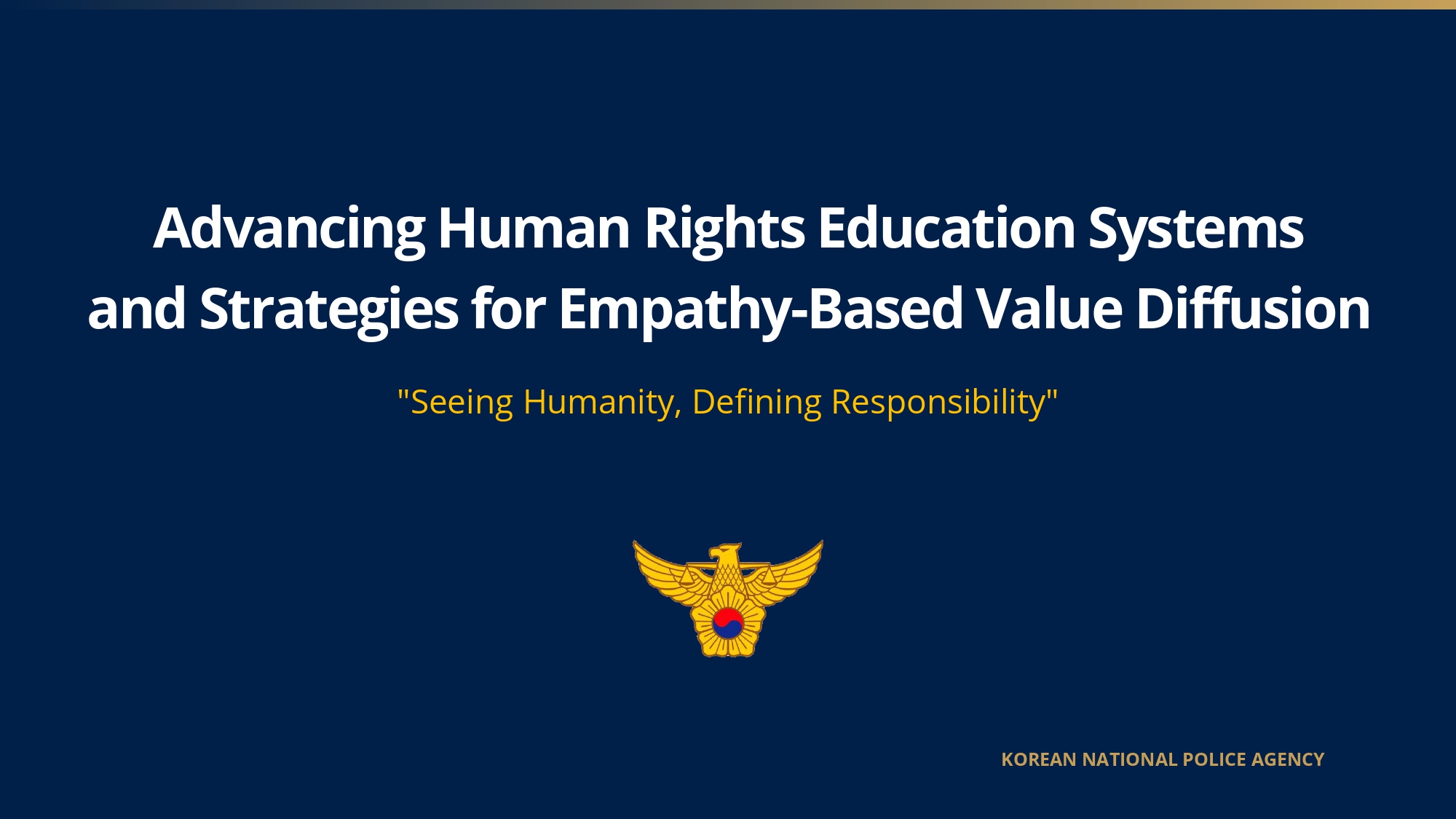 Advancing Human Rights Education Systems and Strategies for Empathy-Based Value Diffusion

"Seeing Humanity, Defining Responsibility"

KOREAN NATIONAL POLICE AGENCY